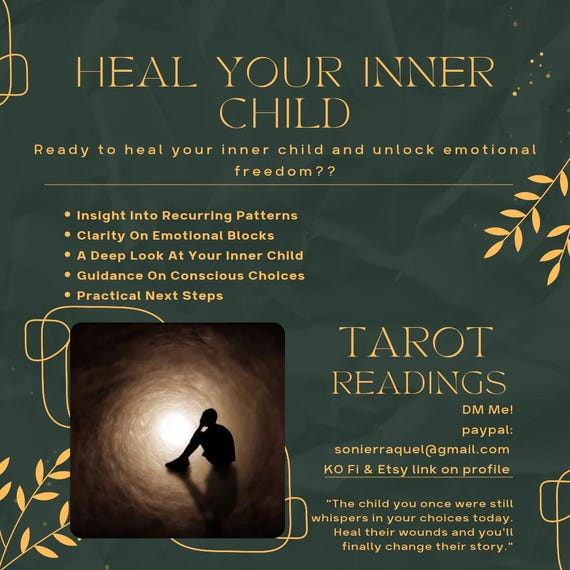 HEAL YOUR INNER CHILD

Ready to heal your inner child and unlock emotional freedom??

• Insight Into Recurring Patterns
• Clarity On Emotional Blocks
• A Deep Look At Your Inner Child
• Guidance On Conscious Choices
• Practical Next Steps

TAROT READINGS

DM Me!
paypal:
sonierraquel@gmail.com
KO Fi & Etsy link on profile

"The child you once were still whispers in your choices today. Heal their wounds and you'll finally change their story."